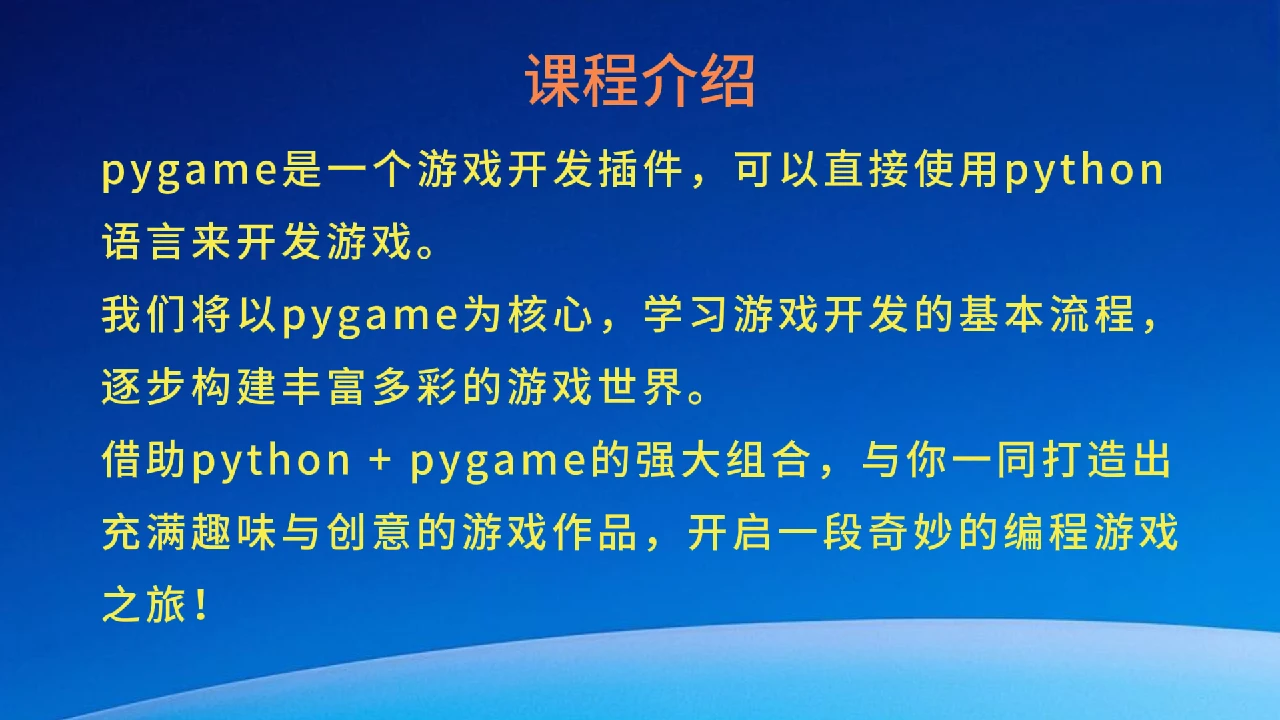 课程介绍

pygame是一个游戏开发插件，可以直接使用python语言来开发游戏。

我们将以pygame为核心，学习游戏开发的基本流程，逐步构建丰富多彩的游戏世界。

借助python + pygame的强大组合，与你一同打造出充满趣味与创意的游戏作品，开启一段奇妙的编程游戏之旅！